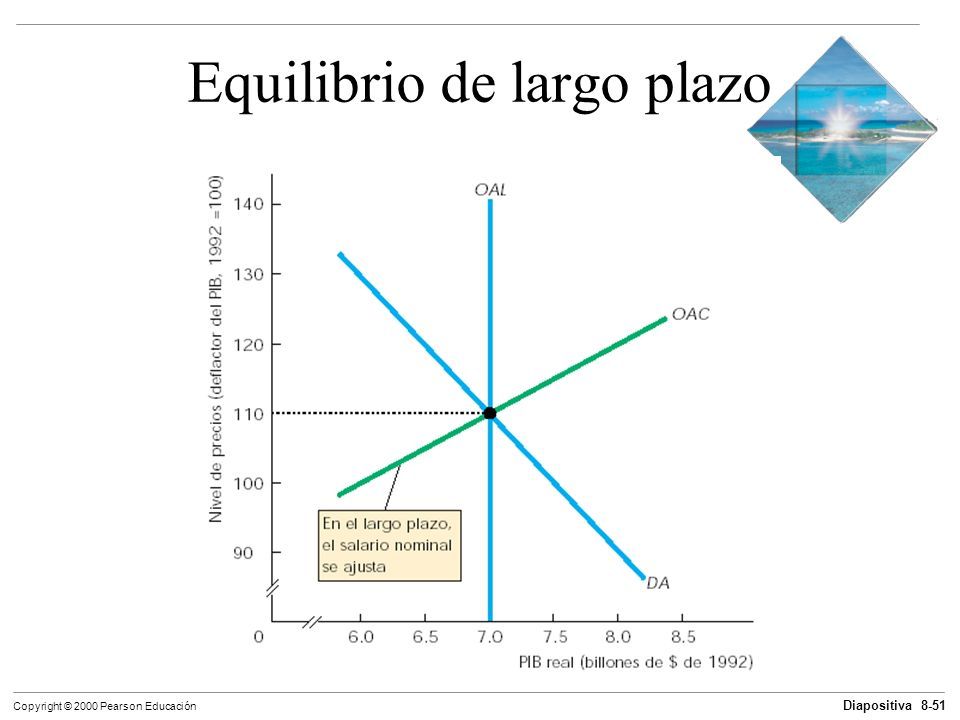 Equilibrio de largo plazo

Nivel de precios (deflactor del PIB, 1992 =100)

140
130
120
110
100
90
0

OAL

OAC

DA

En el largo plazo, el salario nominal se ajusta

6.0 6.5 7.0 7.5 8.0 8.5

PIB real (billones de $ de 1992)

Copyright © 2000 Pearson Educación

Diapositiva 8-51